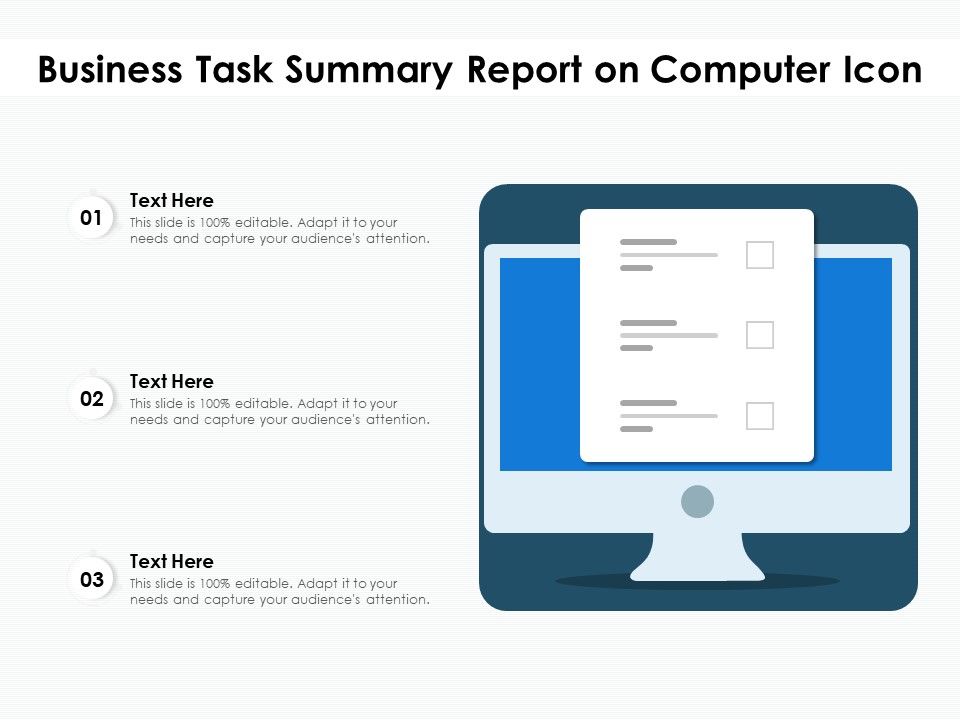 Business Task Summary Report on Computer Icon

01
Text Here
This slide is 100% editable. Adapt it to your needs and capture your audience's attention.

02
Text Here
This slide is 100% editable. Adapt it to your needs and capture your audience's attention.

03
Text Here
This slide is 100% editable. Adapt it to your needs and capture your audience's attention.